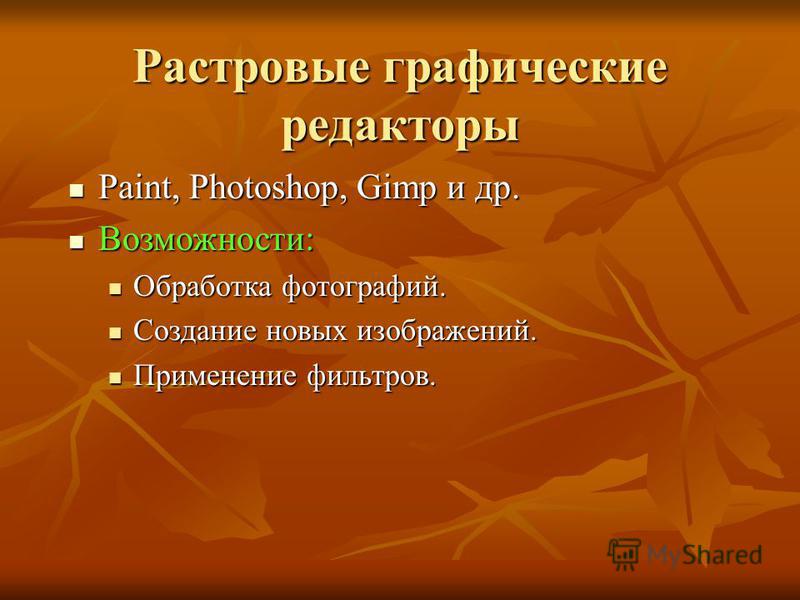 Растровые графические редакторы

- Paint, Photoshop, Gimp и др.
- Возможности:
  - Обработка фотографий.
  - Создание новых изображений.
  - Применение фильтров.

MyShared